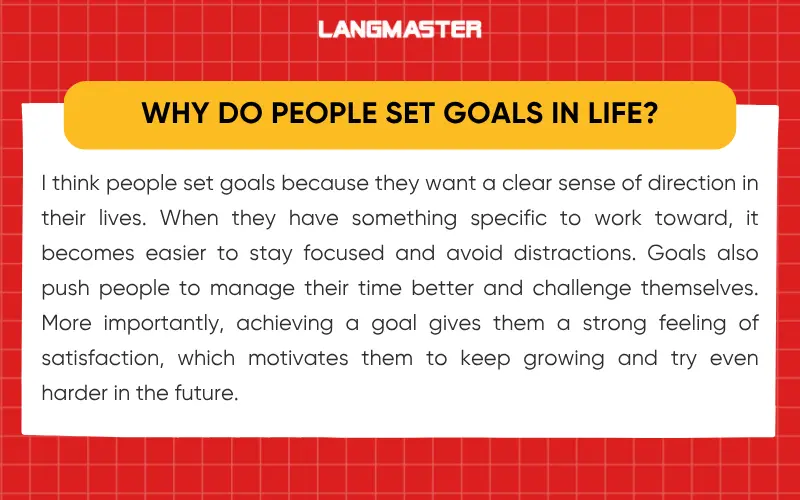 LANGMASTER

WHY DO PEOPLE SET GOALS IN LIFE?

I think people set goals because they want a clear sense of direction in their lives. When they have something specific to work toward, it becomes easier to stay focused and avoid distractions. Goals also push people to manage their time better and challenge themselves. More importantly, achieving a goal gives them a strong feeling of satisfaction, which motivates them to keep growing and try even harder in the future.